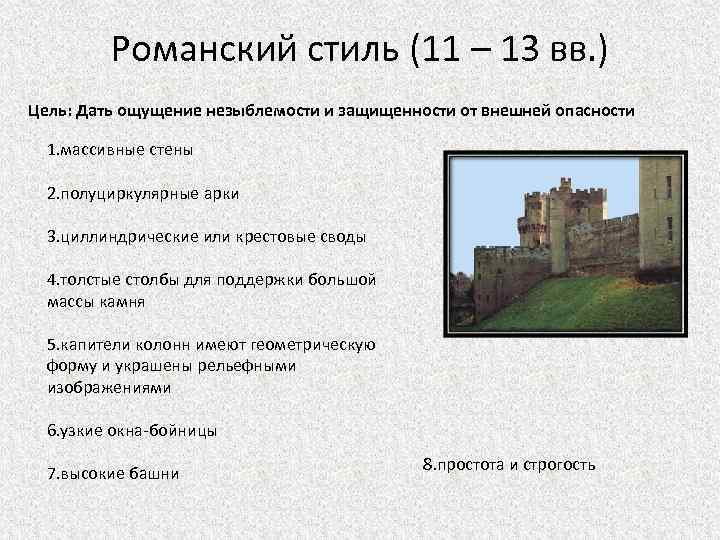 Романский стиль (11 – 13 вв.)

Цель: Дать ощущение незыблемости и защищенности от внешней опасности

1.массивные стены

2.полуциркулярные арки

3.циллиндрические или крестовые своды

4.толстые столбы для поддержки большой массы камня

5.капители колонн имеют геометрическую форму и украшены рельефными изображениями

6.узкие окна-бойницы

7.высокие башни

8.простота и строгость